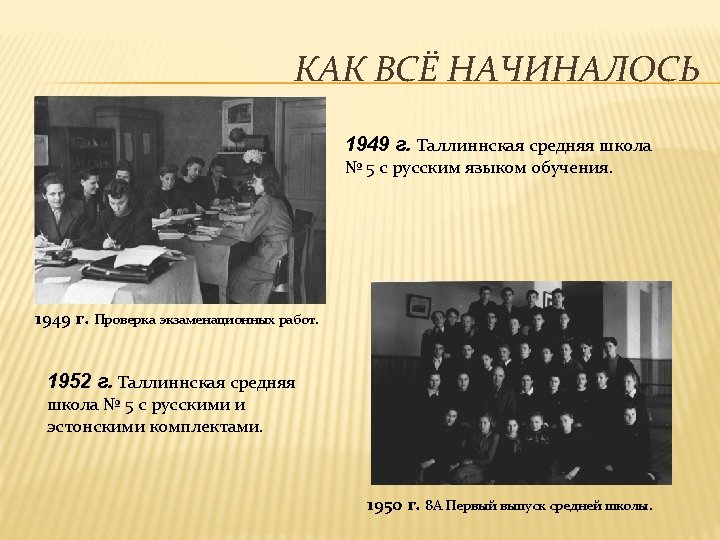 КАК ВСЁ НАЧИНАЛОСЬ

1949 г. Таллиннская средняя школа № 5 с русским языком обучения.

1949 г. Проверка экзаменационных работ.

1952 г. Таллиннская средняя школа № 5 с русскими и эстонскими комплектами.

1950 г. 8А Первый выпуск средней школы.